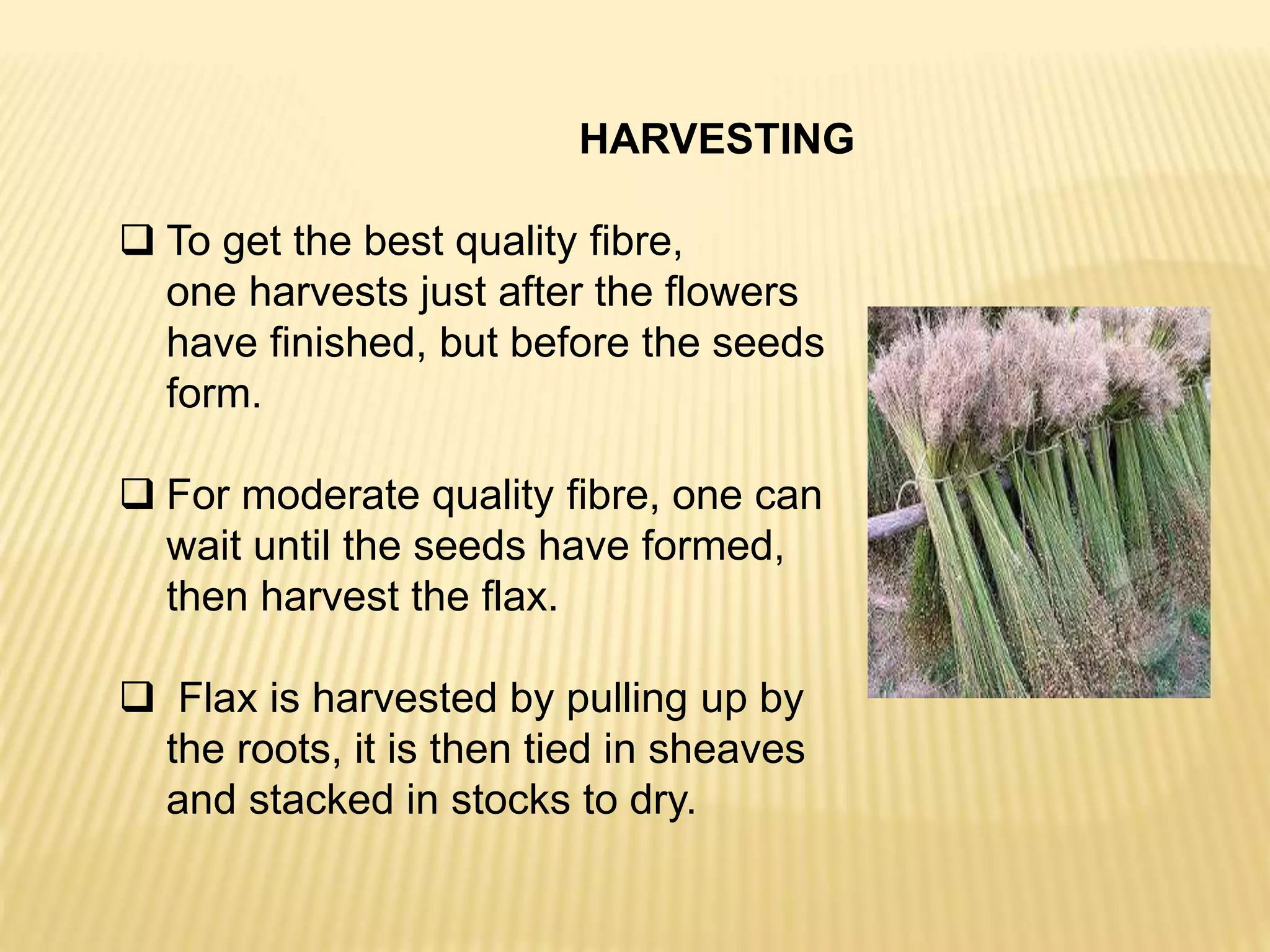 HARVESTING

❑ To get the best quality fibre, one harvests just after the flowers have finished, but before the seeds form.

❑ For moderate quality fibre, one can wait until the seeds have formed, then harvest the flax.

❑ Flax is harvested by pulling up by the roots, it is then tied in sheaves and stacked in stocks to dry.